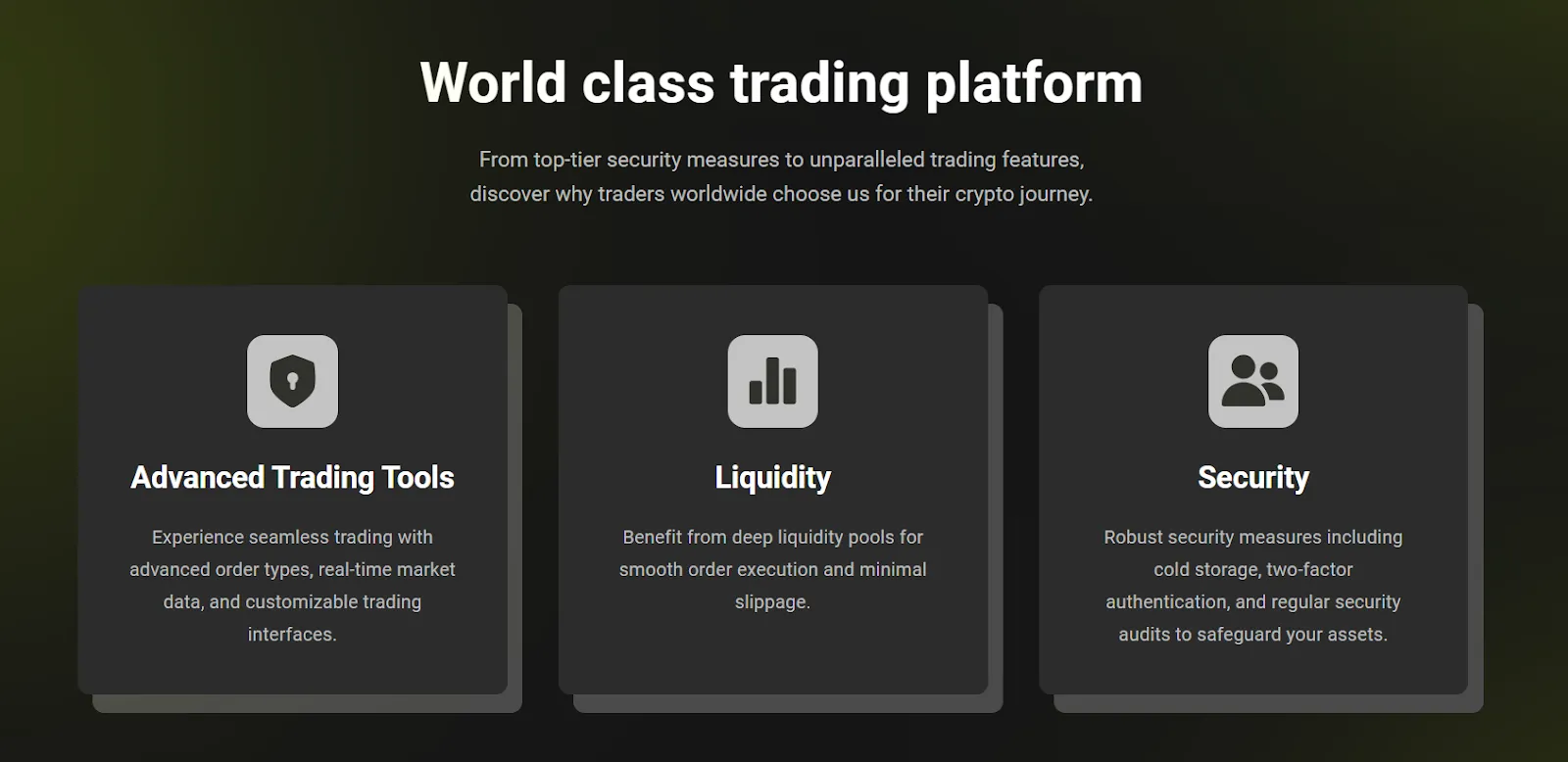 World class trading platform

From top-tier security measures to unparalleled trading features, discover why traders worldwide choose us for their crypto journey.

Advanced Trading Tools

Experience seamless trading with advanced order types, real-time market data, and customizable trading interfaces.

Liquidity

Benefit from deep liquidity pools for smooth order execution and minimal slippage.

Security

Robust security measures including cold storage, two-factor authentication, and regular security audits to safeguard your assets.